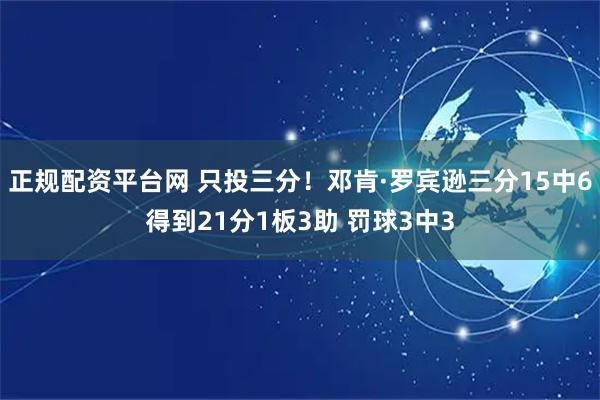 正规配资平台网 只投三分！邓肯·罗宾逊三分15中6得到21分1板3助 罚球3中3